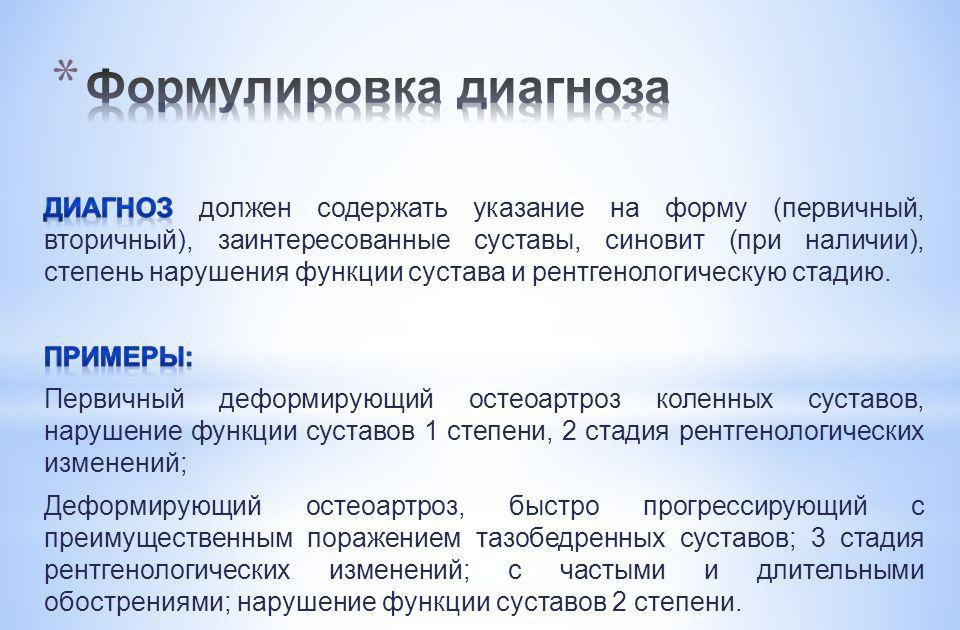 * Формулировка диагноза

ДИАГНОЗ должен содержать указание на форму (первичный, вторичный), заинтересованные суставы, синовит (при наличии), степень нарушения функции сустава и рентгенологическую стадию.

ПРИМЕРЫ:

Первичный деформирующий остеоартроз коленных суставов, нарушение функции суставов 1 степени, 2 стадия рентгенологических изменений;

Деформирующий остеоартроз, быстро прогрессирующий с преимущественным поражением тазобедренных суставов; 3 стадия рентгенологических изменений; с частыми и длительными обострениями; нарушение функции суставов 2 степени.